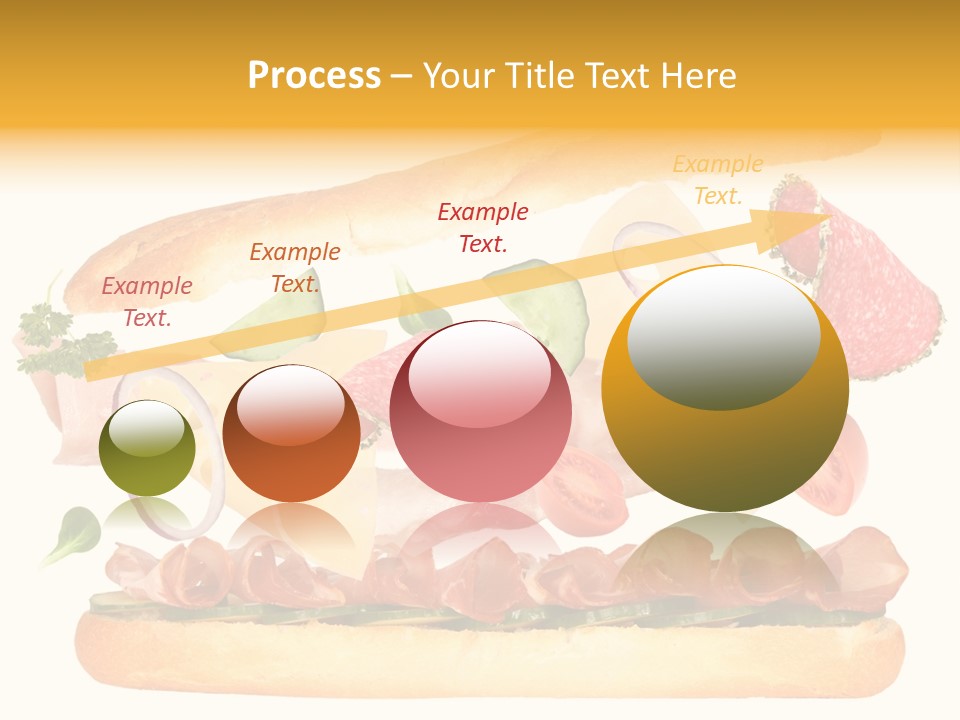 Process – Your Title Text Here

Example Text.

Example Text.

Example Text.

Example Text.